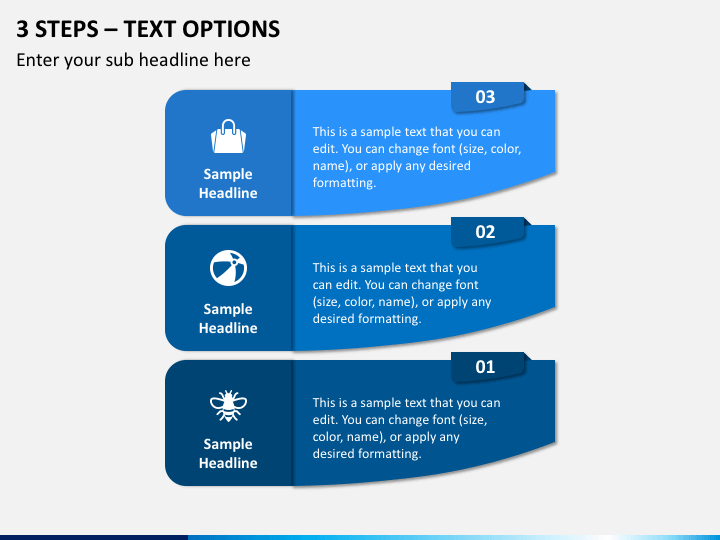 3 STEPS – TEXT OPTIONS

Enter your sub headline here

03

Sample Headline

This is a sample text that you can edit. You can change font (size, color, name), or apply any desired formatting.

02

Sample Headline

This is a sample text that you can edit. You can change font (size, color, name), or apply any desired formatting.

01

Sample Headline

This is a sample text that you can edit. You can change font (size, color, name), or apply any desired formatting.